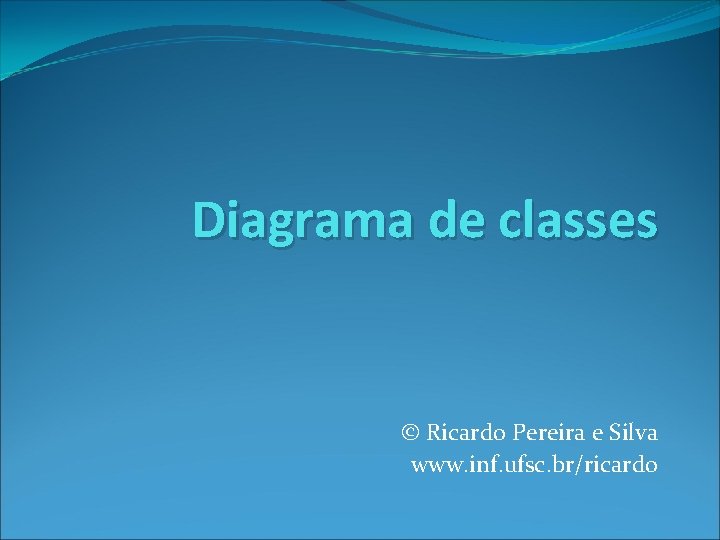 Diagrama de classes

© Ricardo Pereira e Silva
www.inf.ufsc.br/ricardo